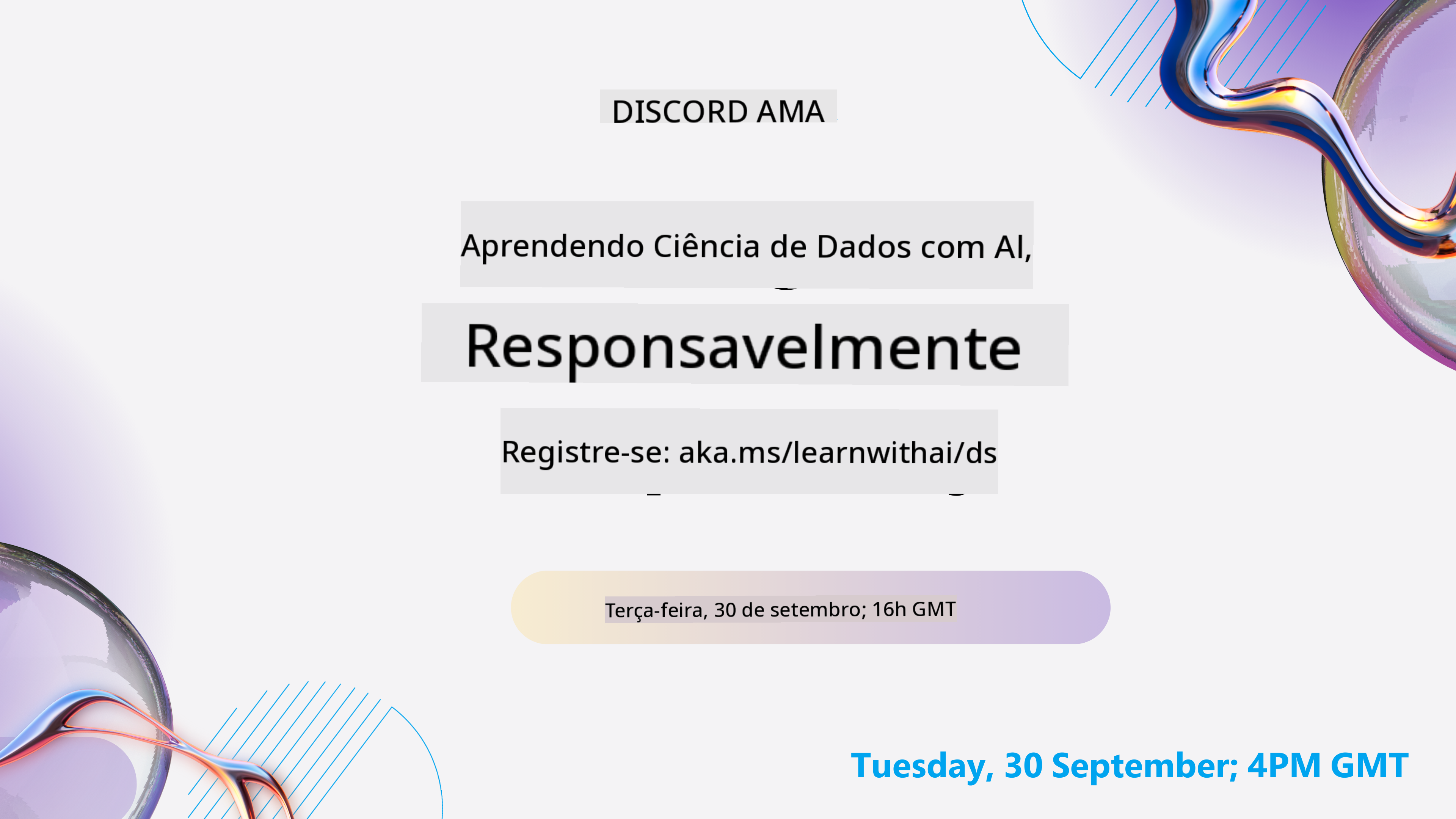 DISCORD AMA

Aprendendo Ciência de Dados com AI,

Responsavelmente

Registre-se: aka.ms/learnwithai/ds

Terça-feira, 30 de setembro; 16h GMT

Tuesday, 30 September; 4PM GMT